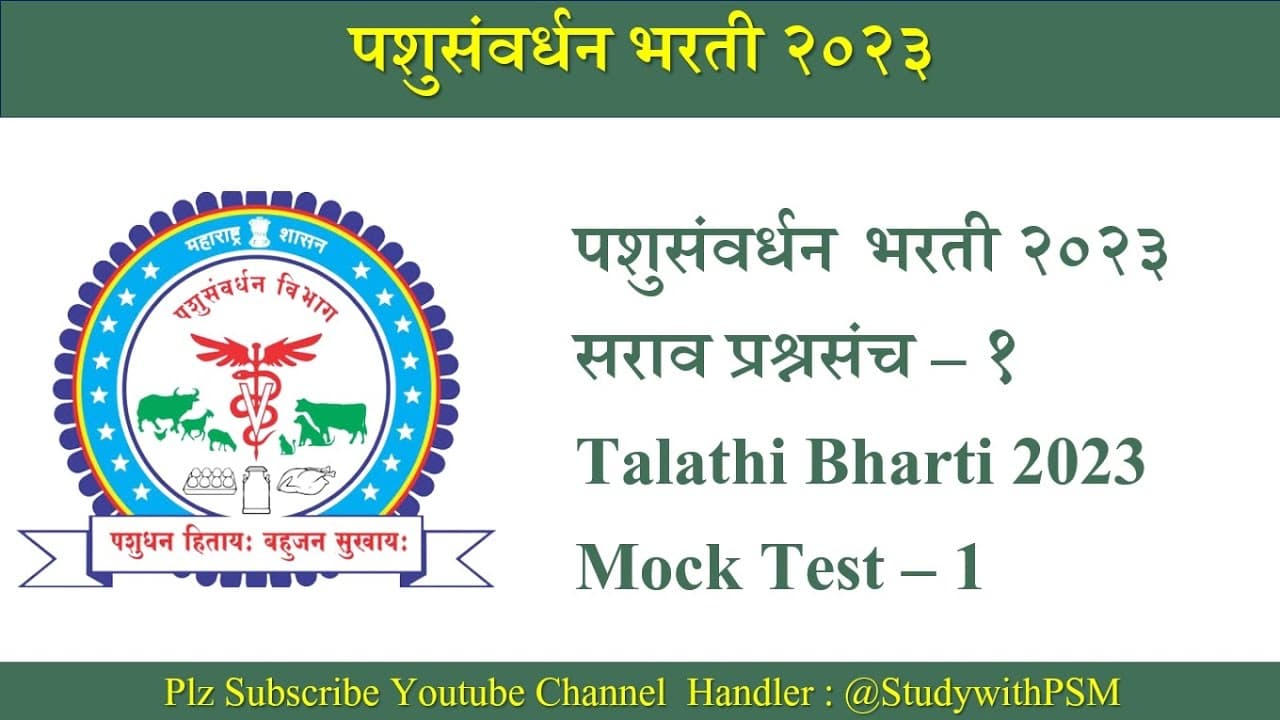 पशुसंवर्धन भरती २०२३

महाराष्ट्र शासन
पशुसंवर्धन विभाग
पशुधन हिताय: बहुजन सुखाय:

पशुसंवर्धन भरती २०२३
सराव प्रश्नसंच – १
Talathi Bharti 2023
Mock Test – 1

Plz Subscribe Youtube Channel Handler : @StudywithPSM